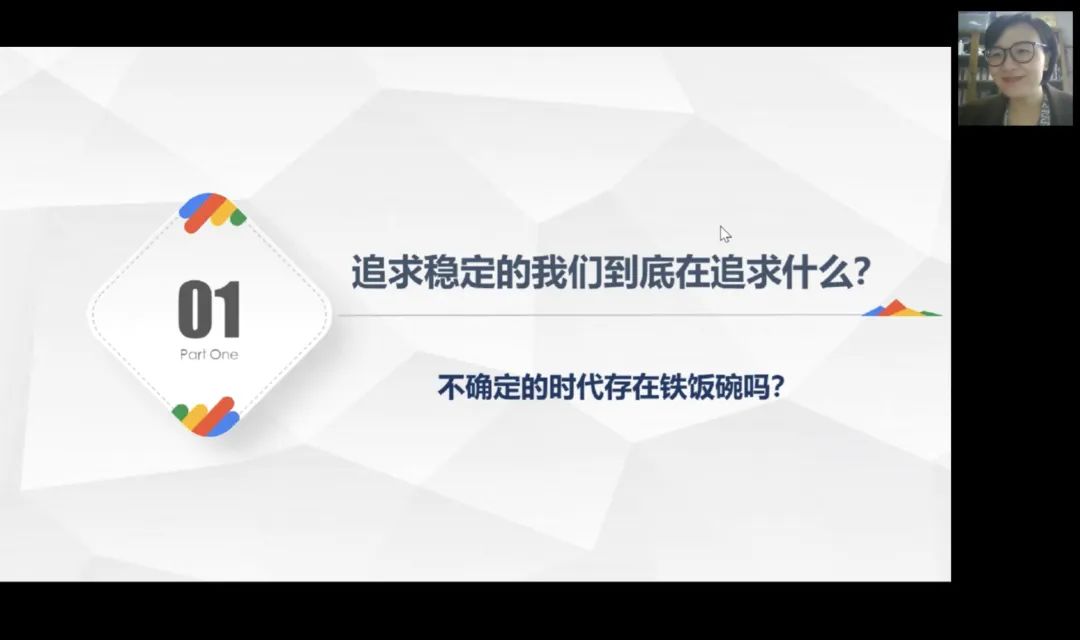 01
Part One

追求稳定的我们到底在追求什么?

不确定的时代存在铁饭碗吗?